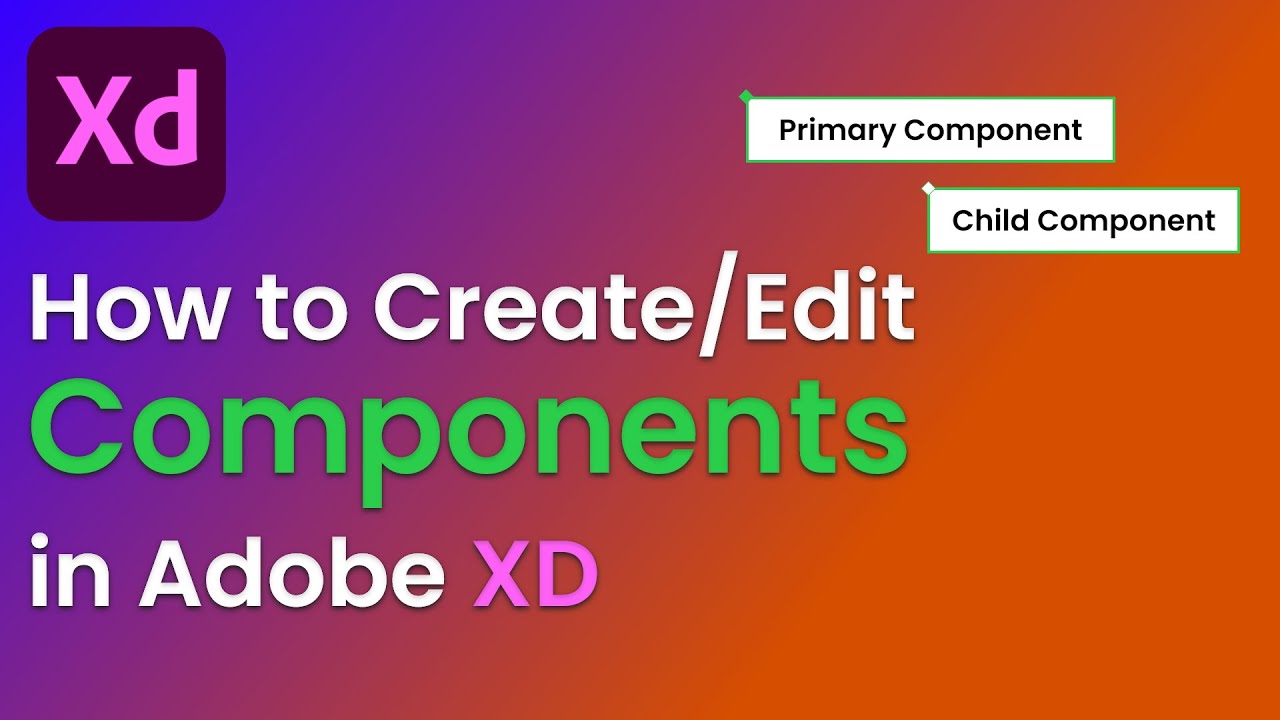 Xd

Primary Component

Child Component

How to Create/Edit
Components
in Adobe XD